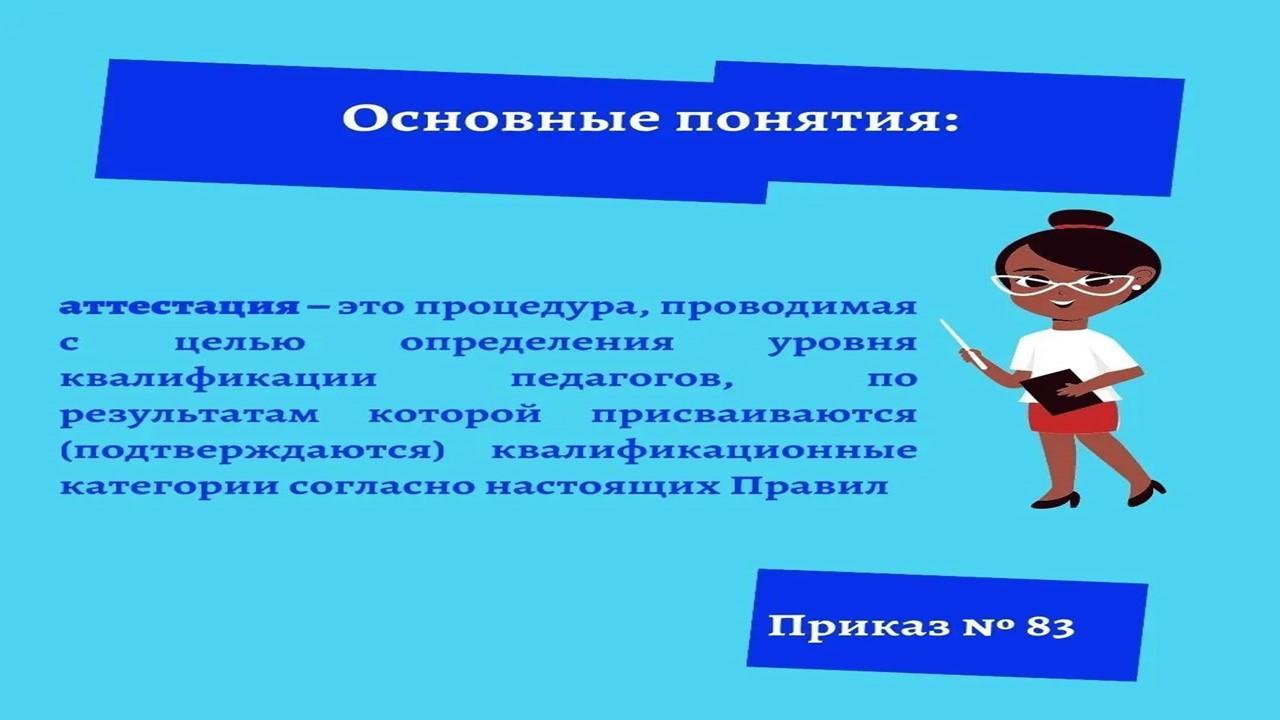 Основные понятия:

аттестация – это процедура, проводимая с целью определения уровня квалификации педагогов, по результатам которой присваиваются (подтверждаются) квалификационные категории согласно настоящих Правил

Приказ № 83